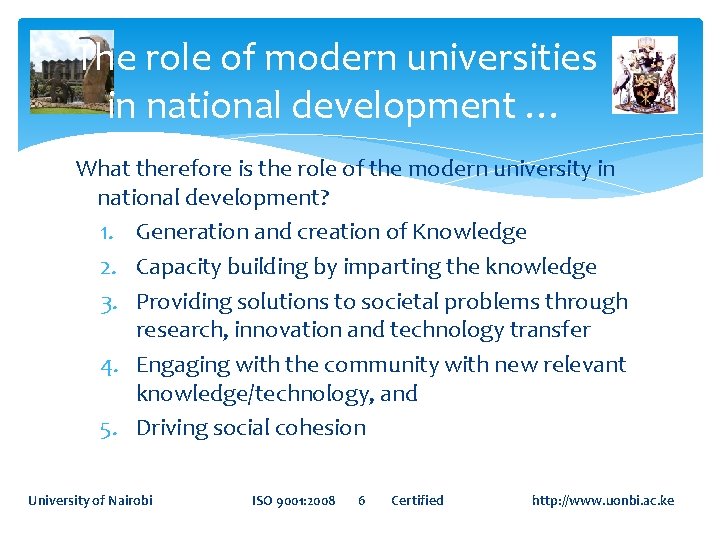 The role of modern universities in national development …

What therefore is the role of the modern university in national development?

1. Generation and creation of Knowledge
2. Capacity building by imparting the knowledge
3. Providing solutions to societal problems through research, innovation and technology transfer
4. Engaging with the community with new relevant knowledge/technology, and
5. Driving social cohesion

University of Nairobi ISO 9001:2008 6 Certified http://www.uonbi.ac.ke